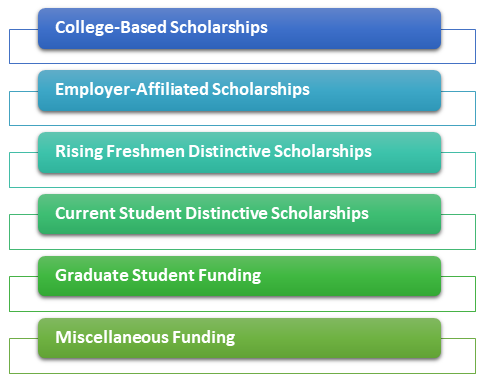 College-Based Scholarships

Employer-Affiliated Scholarships

Rising Freshmen Distinctive Scholarships

Current Student Distinctive Scholarships

Graduate Student Funding

Miscellaneous Funding